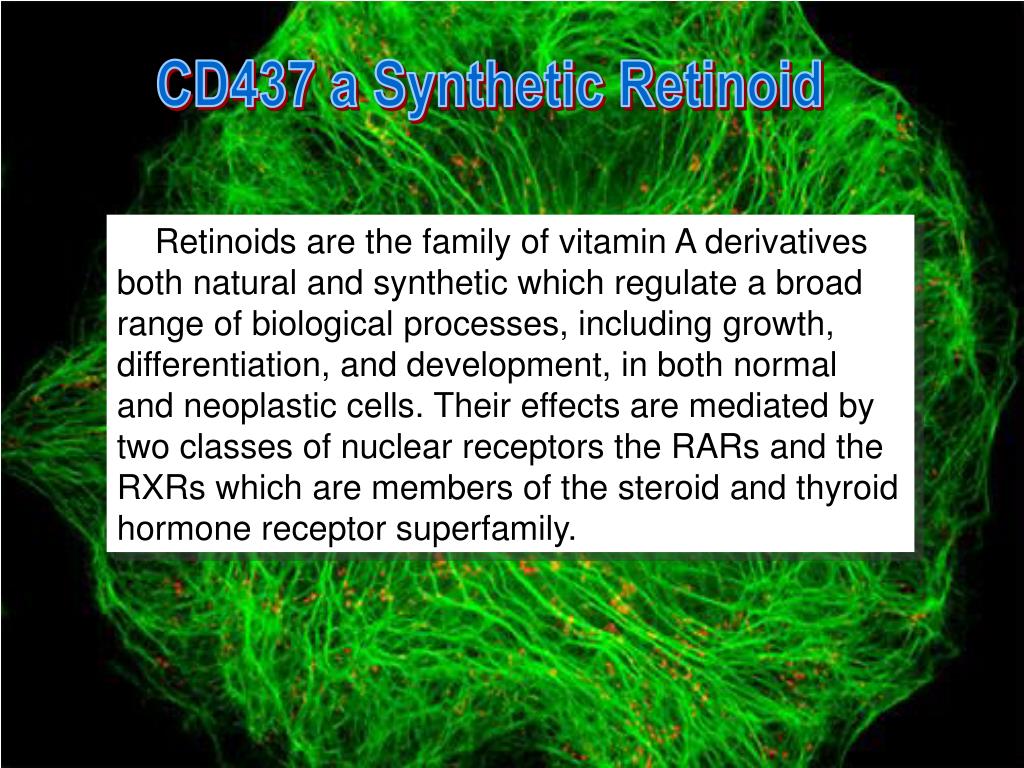 CD437 a Synthetic Retinoid

Retinoids are the family of vitamin A derivatives both natural and synthetic which regulate a broad range of biological processes, including growth, differentiation, and development, in both normal and neoplastic cells. Their effects are mediated by two classes of nuclear receptors the RARs and the RXRs which are members of the steroid and thyroid hormone receptor superfamily.